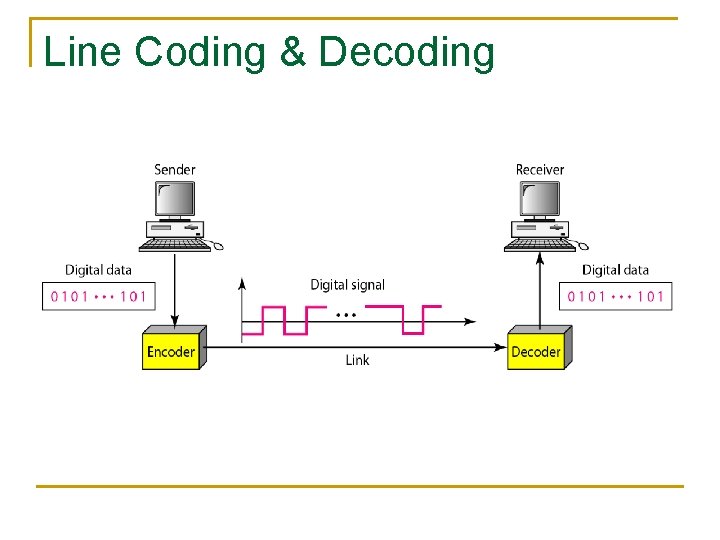 Line Coding & Decoding

Sender

Receiver

Digital data

0101 ••• 101

Digital signal

•••

Digital data

0101 ••• 101

Encoder

Link

Decoder